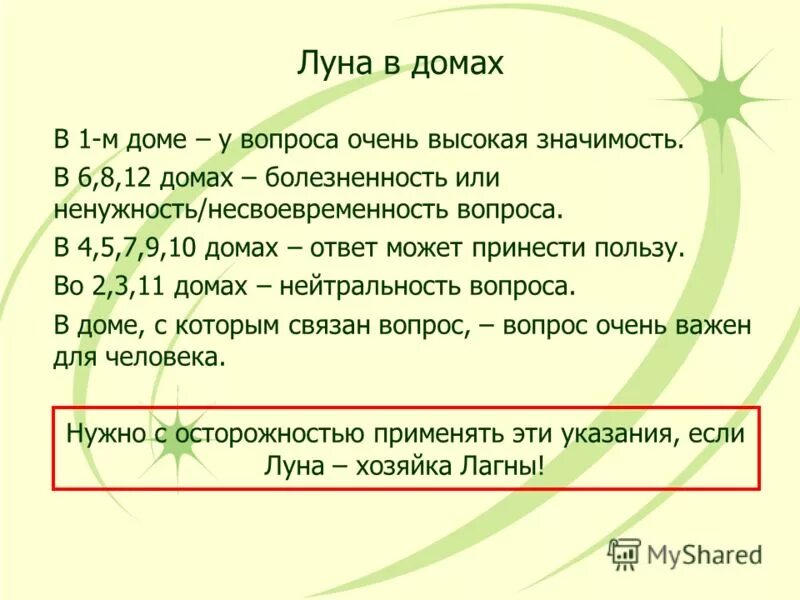 Луна в домах

В 1-м доме – у вопроса очень высокая значимость.

В 6,8,12 домах – болезненность или ненужность/несвоевременность вопроса.

В 4,5,7,9,10 домах – ответ может принести пользу.

Во 2,3,11 домах – нейтральность вопроса.

В доме, с которым связан вопрос, – вопрос очень важен для человека.

Нужно с осторожностью применять эти указания, если Луна – хозяйка Лагны!

MyShared